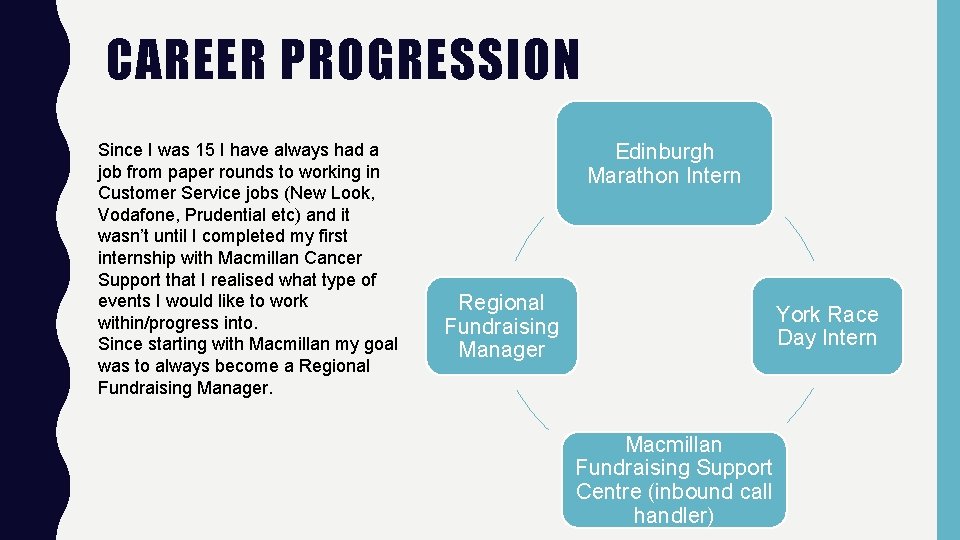 CAREER PROGRESSION

Since I was 15 I have always had a job from paper rounds to working in Customer Service jobs (New Look, Vodafone, Prudential etc) and it wasn't until I completed my first internship with Macmillan Cancer Support that I realised what type of events I would like to work within/progress into.
Since starting with Macmillan my goal was to always become a Regional Fundraising Manager.

Edinburgh Marathon Intern

York Race Day Intern

Macmillan Fundraising Support Centre (inbound call handler)

Regional Fundraising Manager